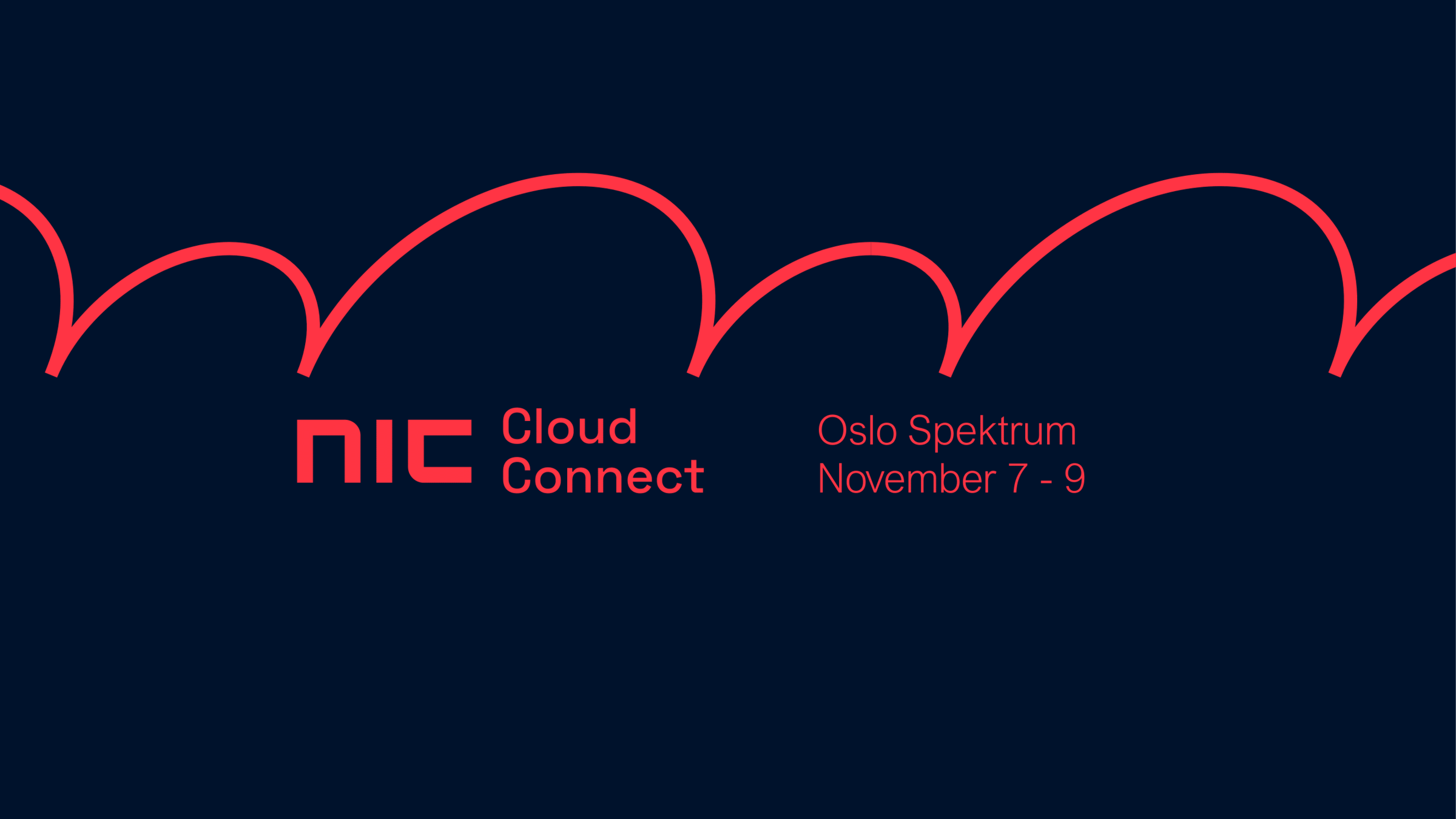 nic Cloud Connect

Oslo Spektrum
November 7 - 9